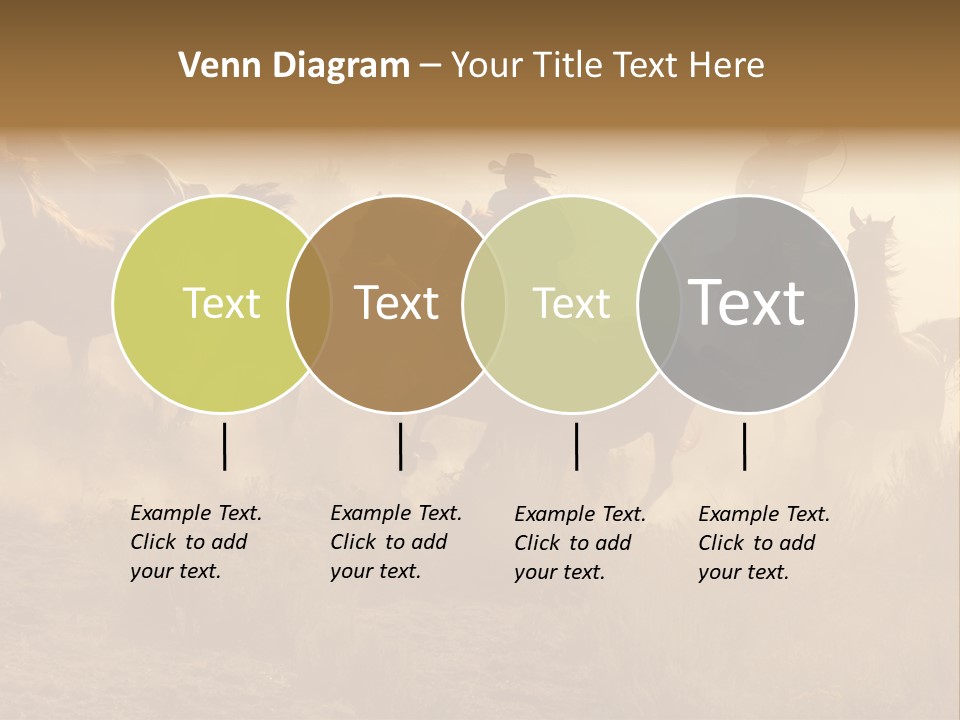 Venn Diagram – Your Title Text Here

Text

Text

Text

Text

Example Text. Click to add your text.

Example Text. Click to add your text.

Example Text. Click to add your text.

Example Text. Click to add your text.